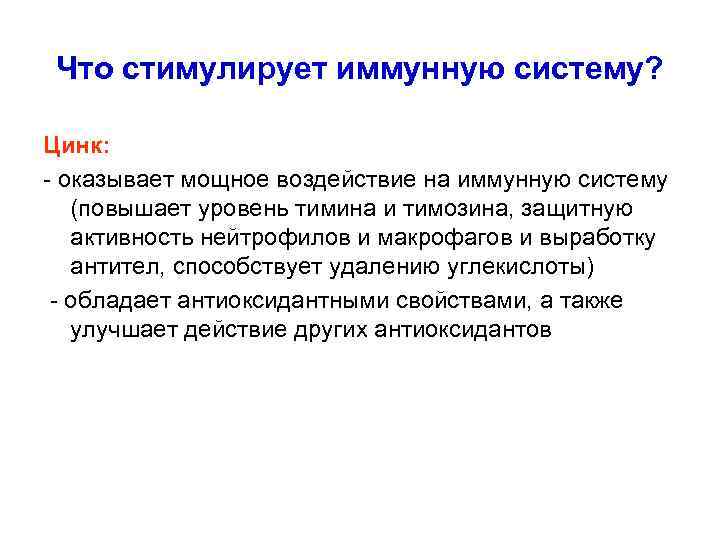 Что стимулирует иммунную систему?

Цинк:

- оказывает мощное воздействие на иммунную систему (повышает уровень тимина и тимозина, защитную активность нейтрофилов и макрофагов и выработку антител, способствует удалению углекислоты)

- обладает антиоксидантными свойствами, а также улучшает действие других антиоксидантов